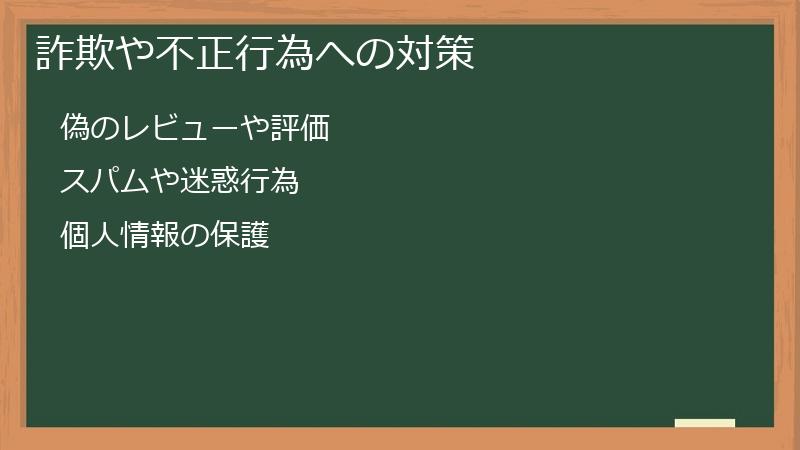 詐欺や不正行為への対策

偽のレビューや評価

スパムや迷惑行為

個人情報の保護